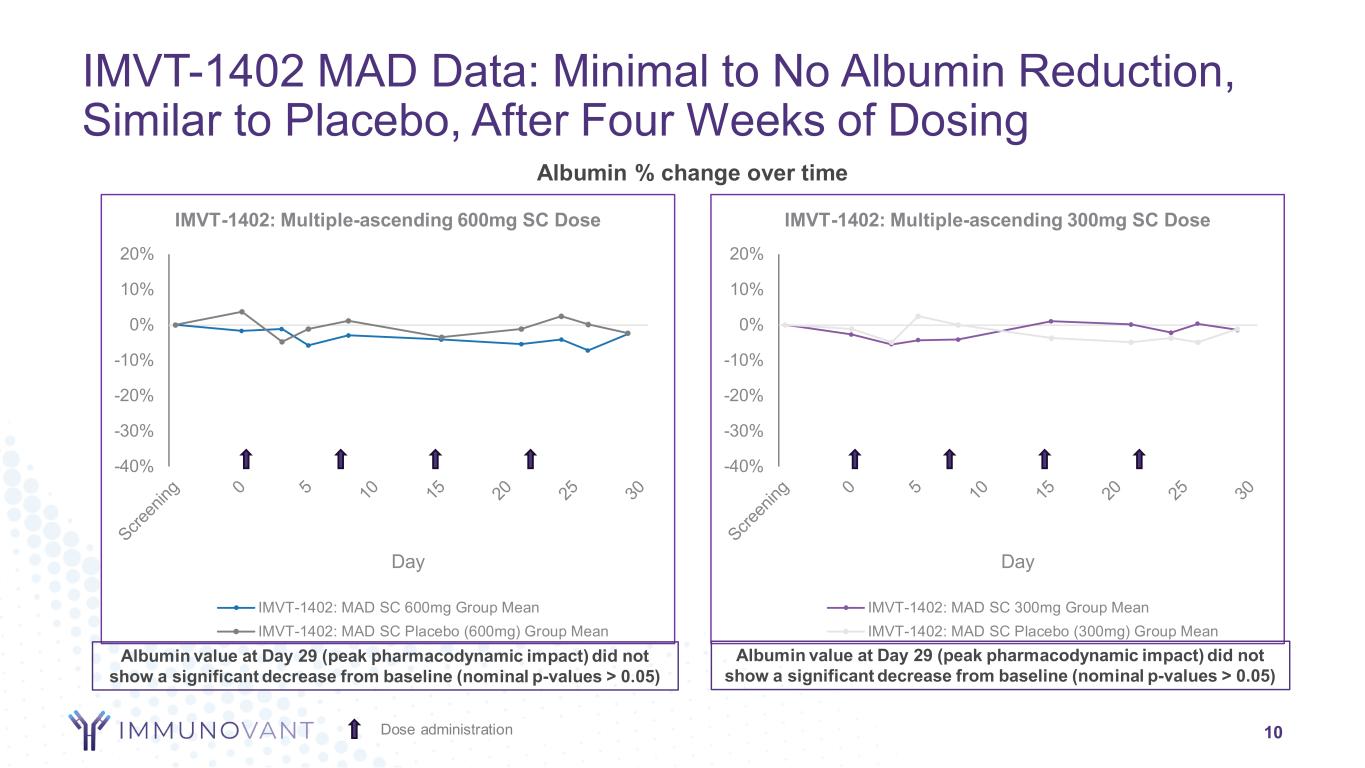 IMVT-1402 MAD Data: Minimal to No Albumin Reduction, Similar to Placebo, After Four Weeks of Dosing

Albumin % change over time

IMVT-1402: Multiple-ascending 600mg SC Dose

20%
10%
0%
-10%
-20%
-30%
-40%

Screening 0 5 10 15 20 25 30

Day

IMVT-1402: MAD SC 600mg Group Mean
IMVT-1402: MAD SC Placebo (600mg) Group Mean

Albumin value at Day 29 (peak pharmacodynamic impact) did not show a significant decrease from baseline (nominal p-values > 0.05)

IMVT-1402: Multiple-ascending 300mg SC Dose

20%
10%
0%
-10%
-20%
-30%
-40%

Screening 0 5 10 15 20 25 30

Day

IMVT-1402: MAD SC 300mg Group Mean
IMVT-1402: MAD SC Placebo (300mg) Group Mean

Albumin value at Day 29 (peak pharmacodynamic impact) did not show a significant decrease from baseline (nominal p-values > 0.05)

IMMUNOVANT

Dose administration

10